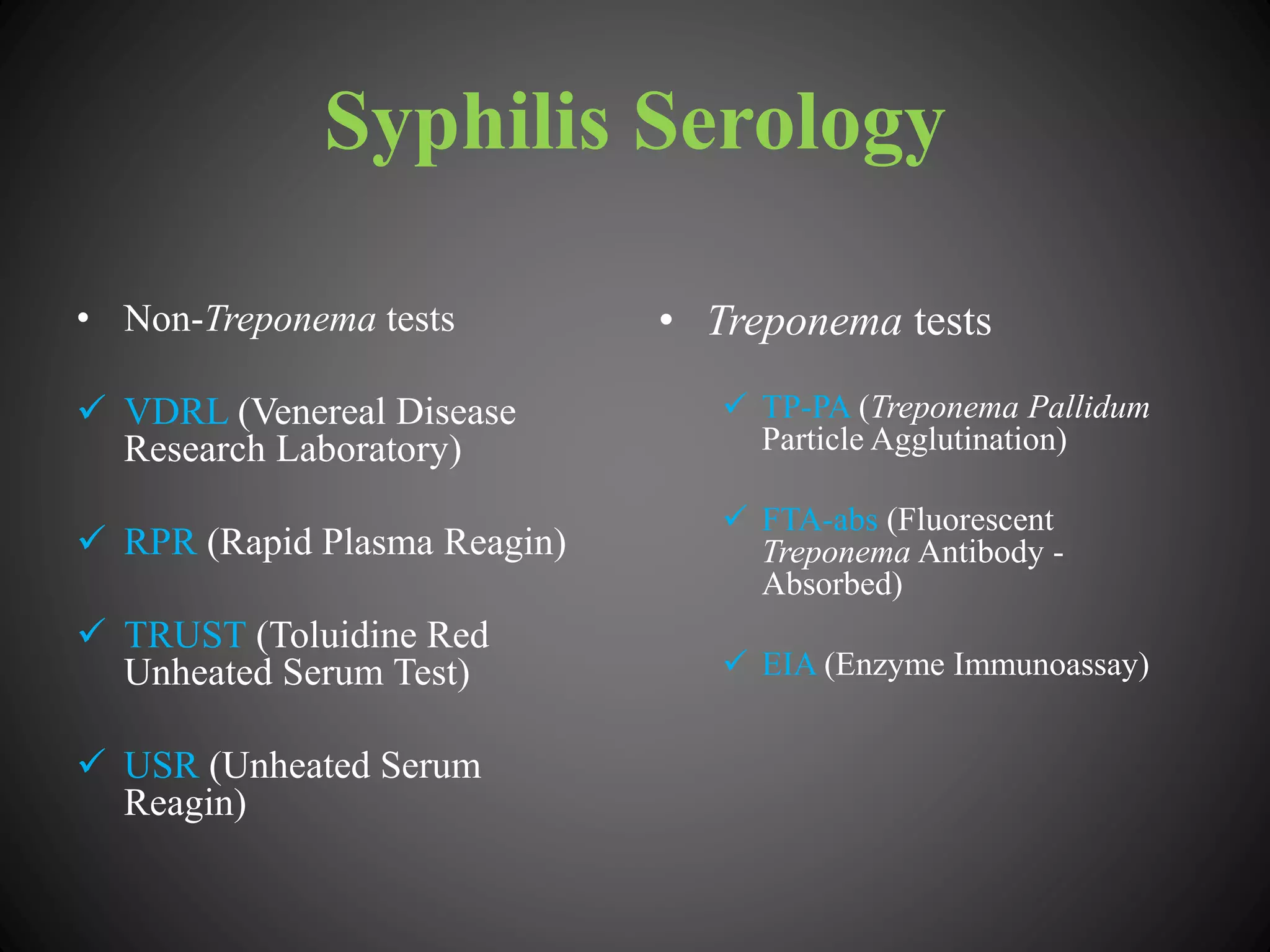 Syphilis Serology

• Non-Treponema tests

✓ VDRL (Venereal Disease Research Laboratory)

✓ RPR (Rapid Plasma Reagin)

✓ TRUST (Toluidine Red Unheated Serum Test)

✓ USR (Unheated Serum Reagin)

• Treponema tests

✓ TP-PA (Treponema Pallidum Particle Agglutination)

✓ FTA-abs (Fluorescent Treponema Antibody - Absorbed)

✓ EIA (Enzyme Immunoassay)